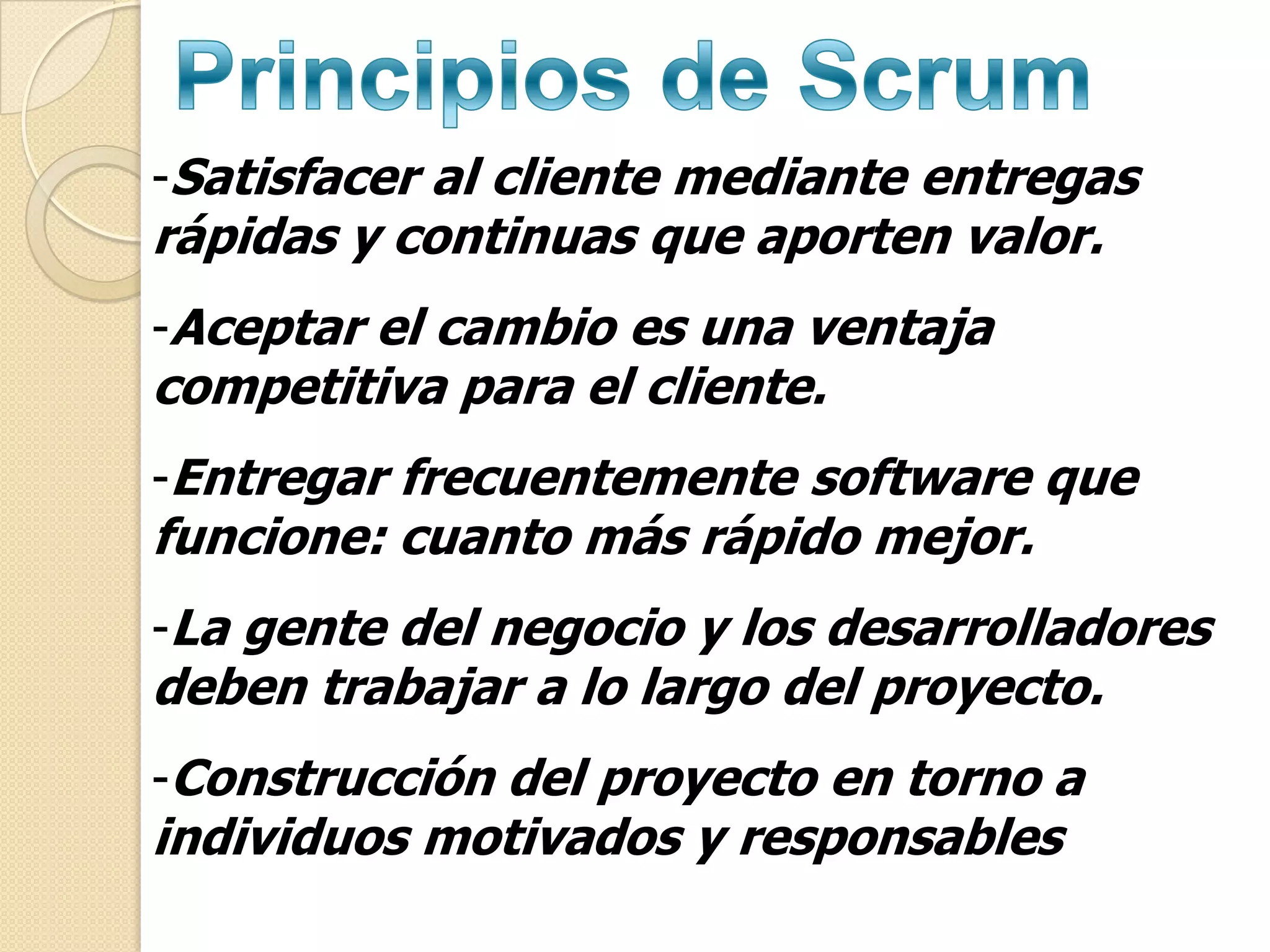 Principios de Scrum

-Satisfacer al cliente mediante entregas rápidas y continuas que aporten valor.

-Aceptar el cambio es una ventaja competitiva para el cliente.

-Entregar frecuentemente software que funcione: cuanto más rápido mejor.

-La gente del negocio y los desarrolladores deben trabajar a lo largo del proyecto.

-Construcción del proyecto en torno a individuos motivados y responsables